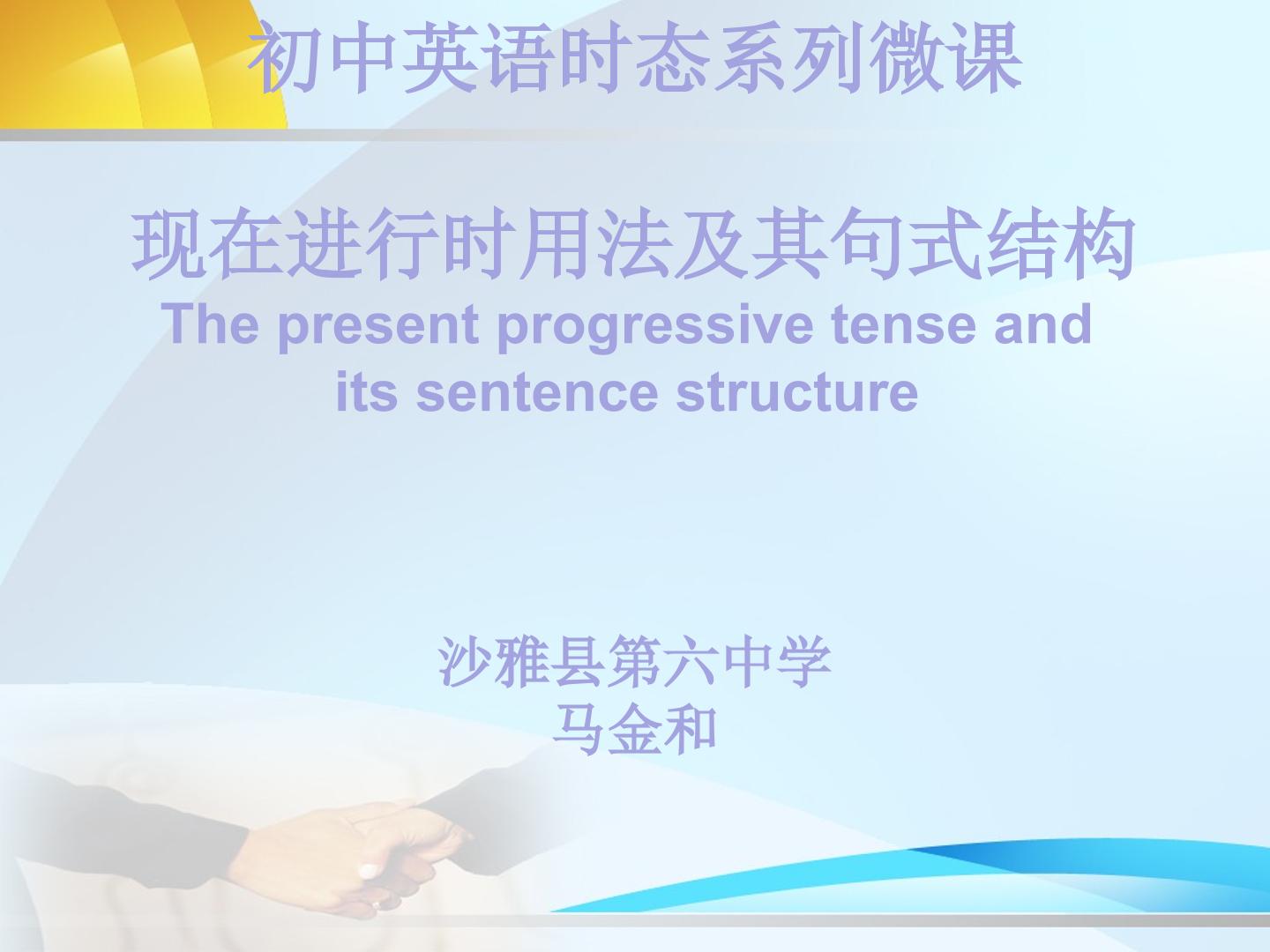 初中英语时态系列微课

现在进行时用法及其句式结构

The present progressive tense and its sentence structure

沙雅县第六中学
马金和